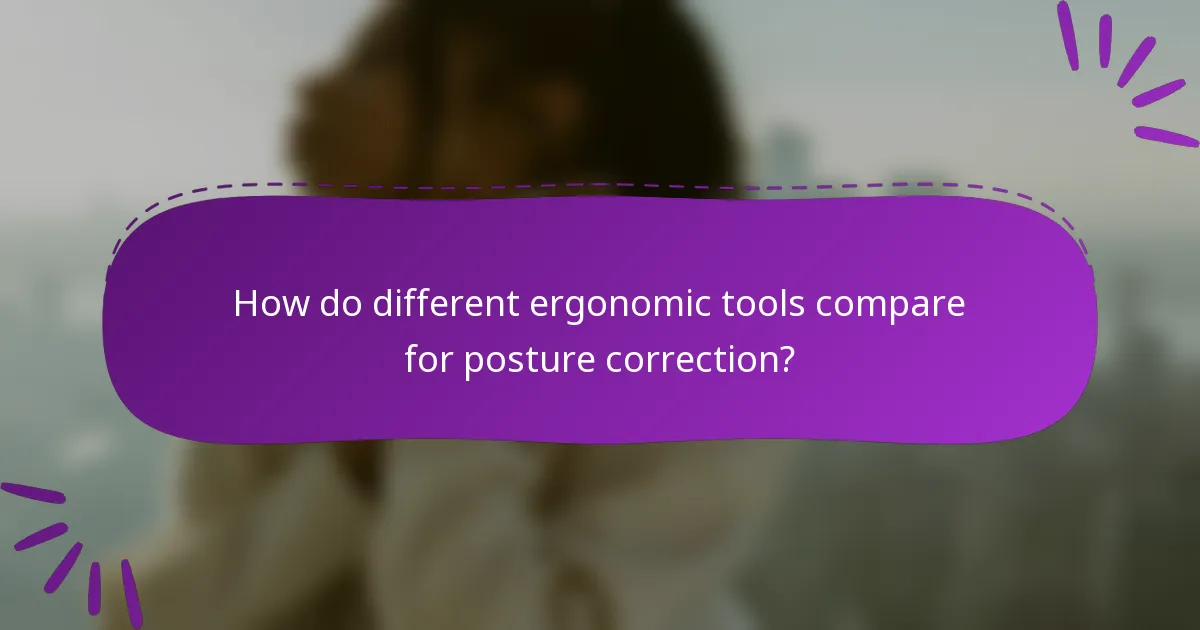 How do different ergonomic tools compare for posture correction?